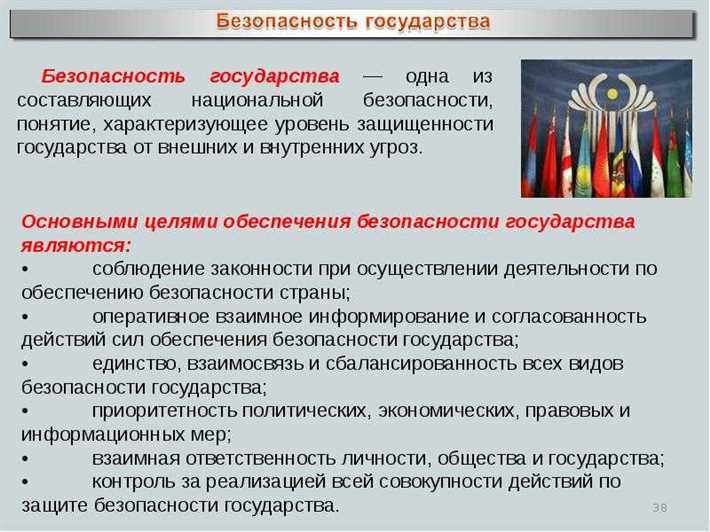 Безопасность государства

Безопасность государства — одна из составляющих национальной безопасности, понятие, характеризующее уровень защищенности государства от внешних и внутренних угроз.

Основными целями обеспечения безопасности государства являются:
• соблюдение законности при осуществлении деятельности по обеспечению безопасности страны;
• оперативное взаимное информирование и согласованность действий сил обеспечения безопасности государства;
• единство, взаимосвязь и сбалансированность всех видов безопасности государства;
• приоритетность политических, экономических, правовых и информационных мер;
• взаимная ответственность личности, общества и государства;
• контроль за реализацией всей совокупности действий по защите безопасности государства.

38